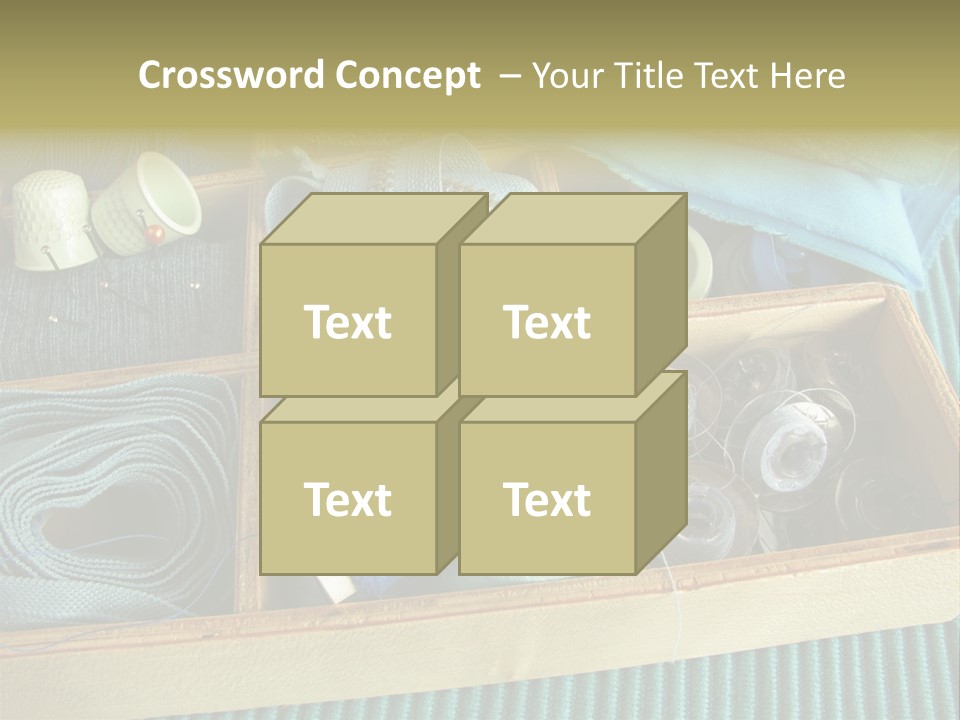 Crossword Concept – Your Title Text Here

Text

Text

Text

Text